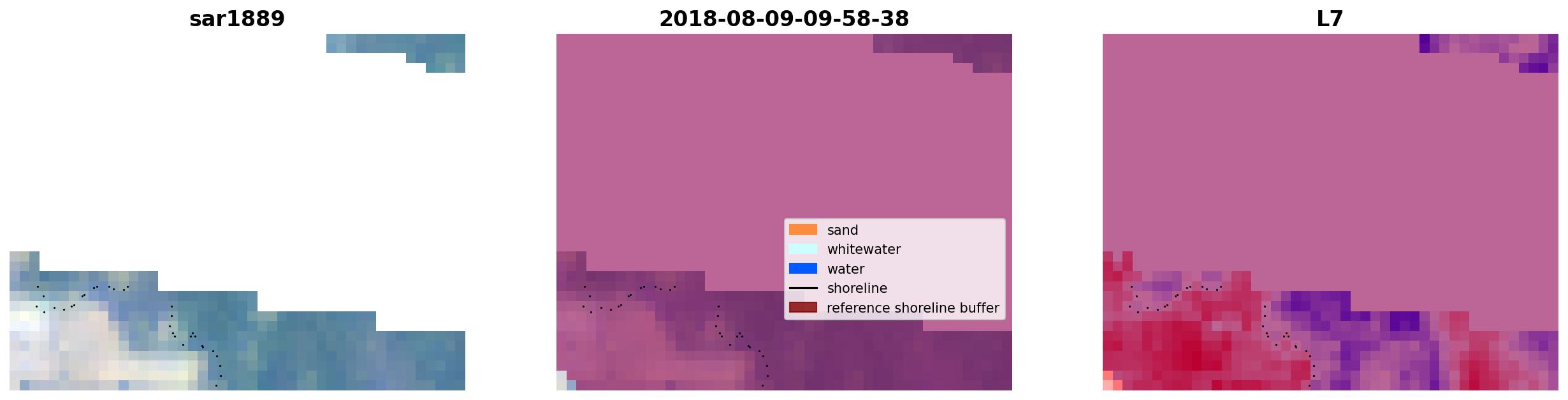 sar1889

2018-08-09-09-58-38

sand
whitewater
water
shoreline
reference shoreline buffer

L7